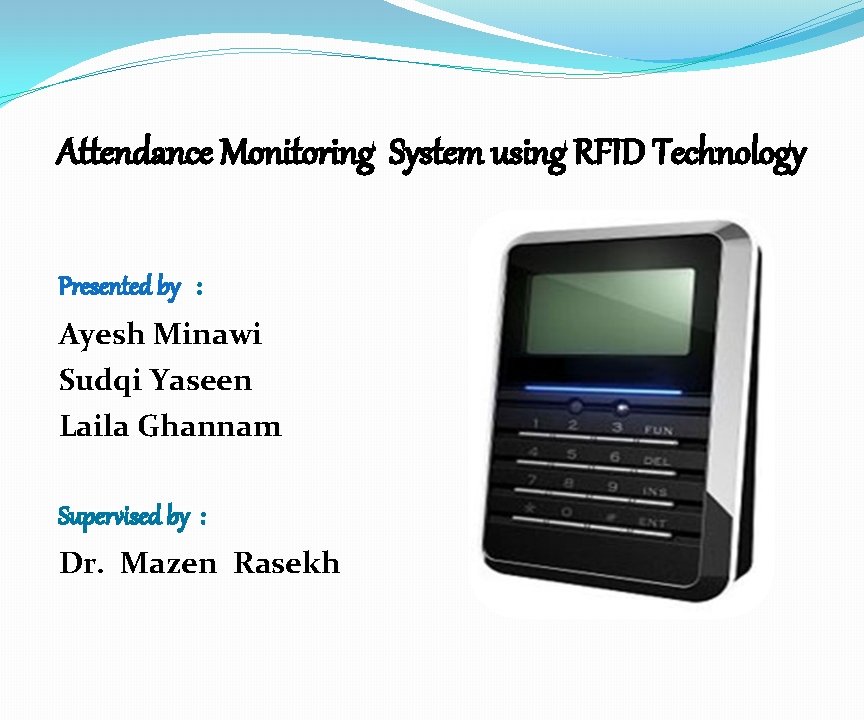 Attendance Monitoring System using RFID Technology

Presented by :

Ayesh Minawi
Sudqi Yaseen
Laila Ghannam

Supervised by :

Dr. Mazen Rasekh

1 2 3 FUN
4 5 6 DEL
7 8 9 INS
* 0 # ENT